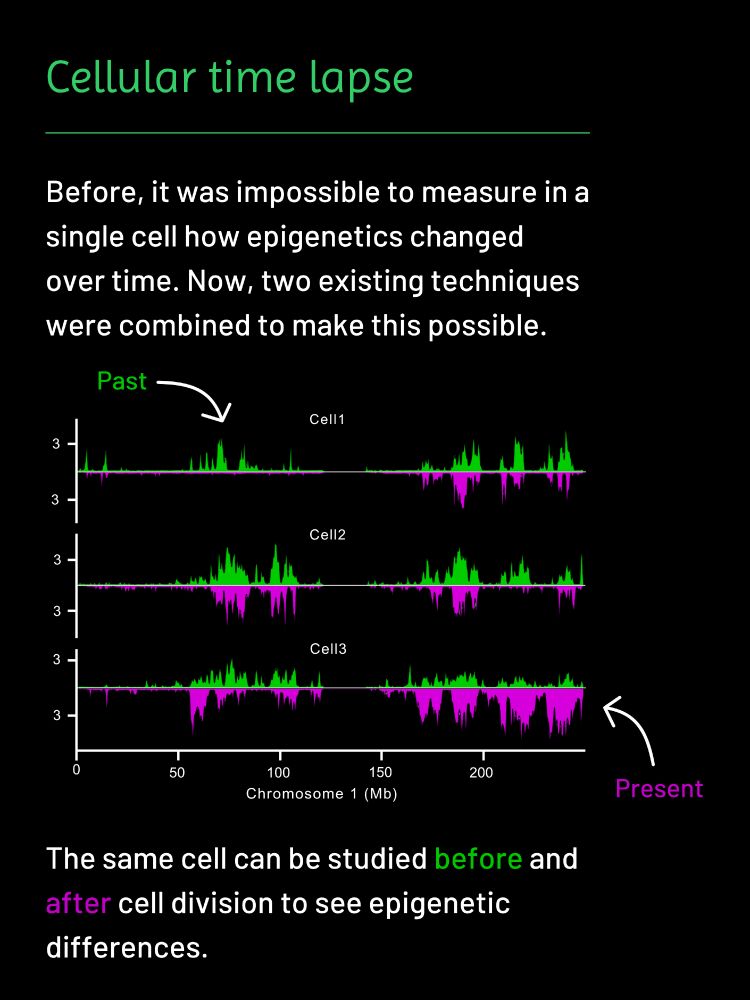 Cellular time lapse

Before, it was impossible to measure in a single cell how epigenetics changed over time. Now, two existing techniques were combined to make this possible.

Past

Cell1

3

3

Cell2

3

3

Cell3

3

3

0 50 100 150 200

Chromosome 1 (Mb)

Present

The same cell can be studied before and after cell division to see epigenetic differences.